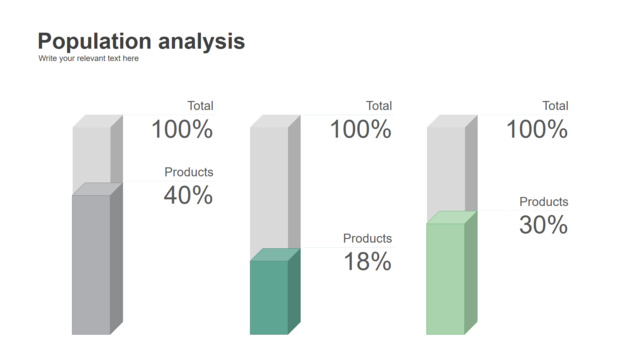 Population analysis
Write your relevant text here

Total
100%
Products
40%

Total
100%
Products
18%

Total
100%
Products
30%